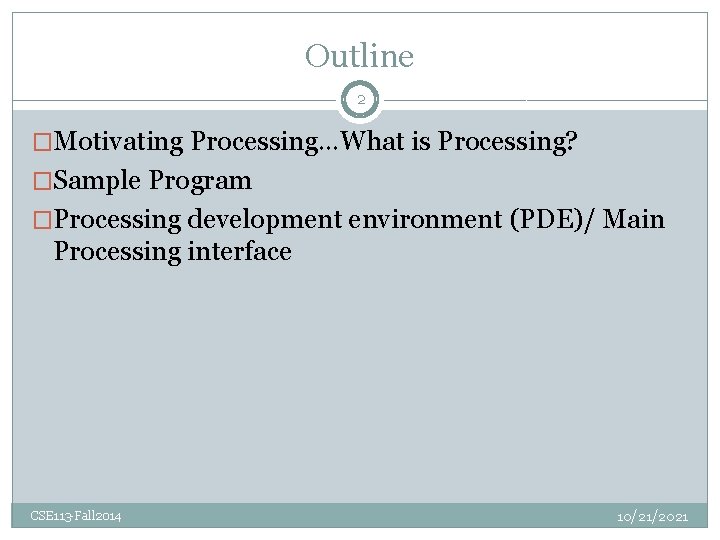 Outline

2

□Motivating Processing…What is Processing?

□Sample Program

□Processing development environment (PDE)/ Main Processing interface

CSE113-Fall2014

10/21/2021